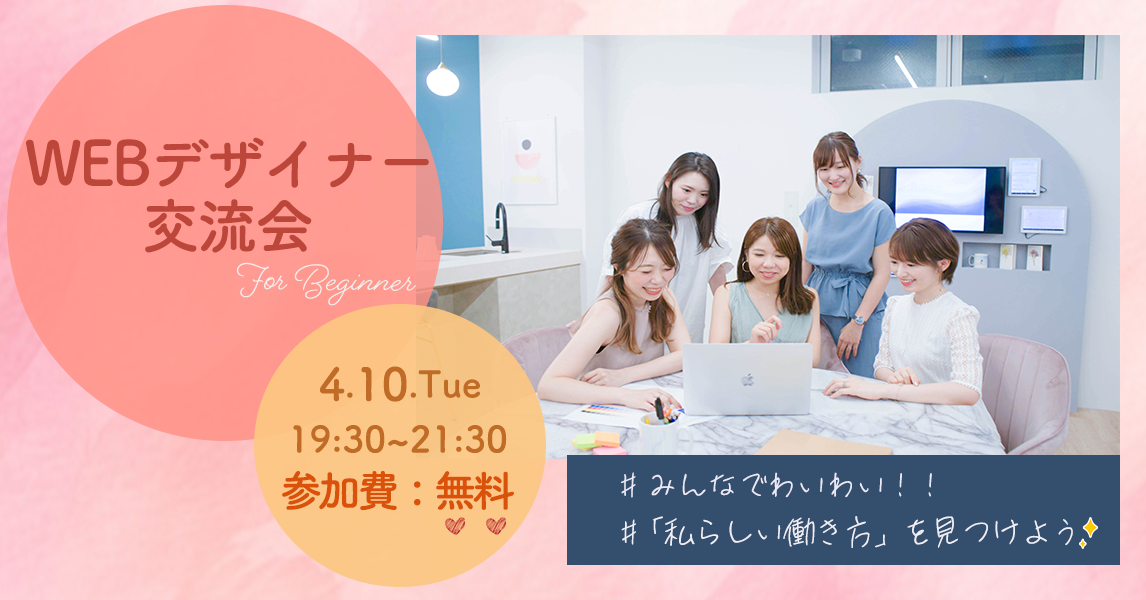 WEBデザイナー
交流会

For Beginner

4.10.Tue
19:30~21:30
参加費：無料

＃みんなでわいわい！！
＃「私らしい働き方」を見つけよう